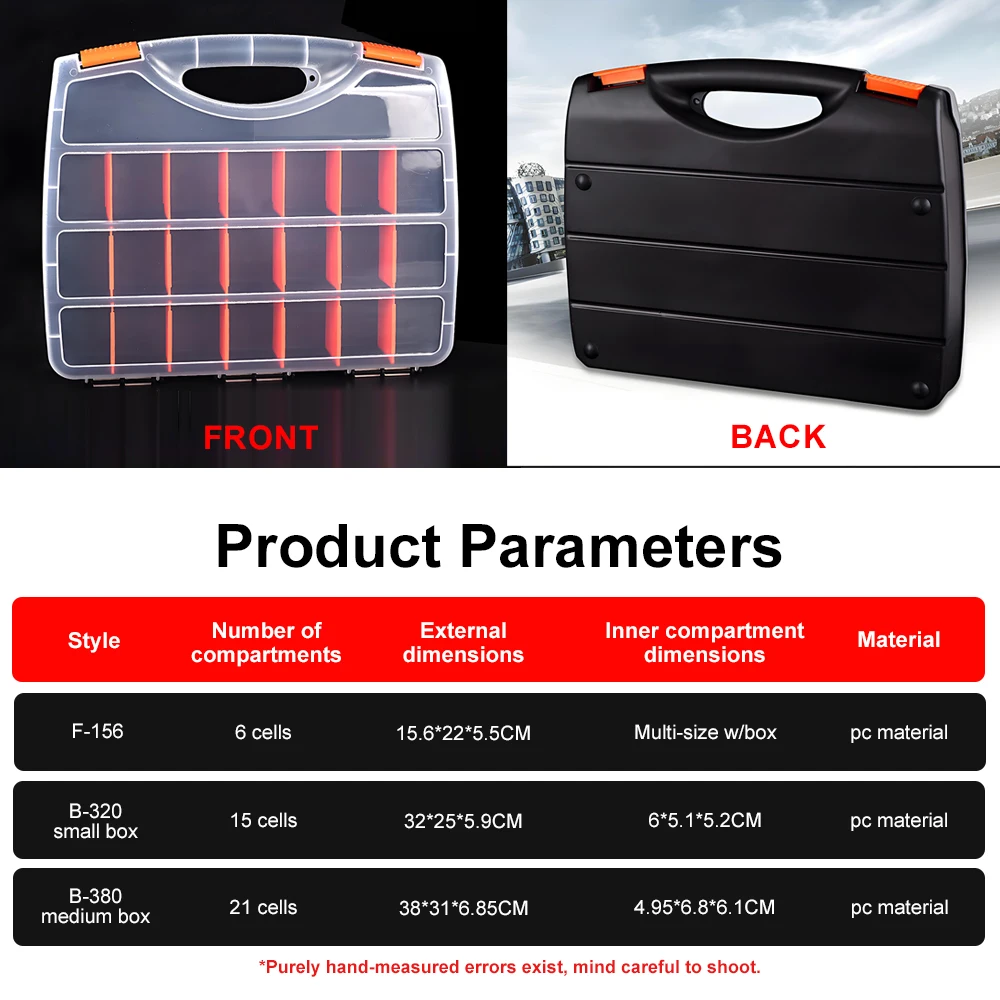 FRONT

BACK

Product Parameters

| Style | Number of compartments | External dimensions | Inner compartment dimensions | Material |
|---|---|---|---|---|
| F-156 | 6 cells | 15.6*22*5.5CM | Multi-size w/box | pc material |
| B-320 small box | 15 cells | 32*25*5.9CM | 6*5.1*5.2CM | pc material |
| B-380 medium box | 21 cells | 38*31*6.85CM | 4.95*6.8*6.1CM | pc material |

*Purely hand-measured errors exist, mind careful to shoot.